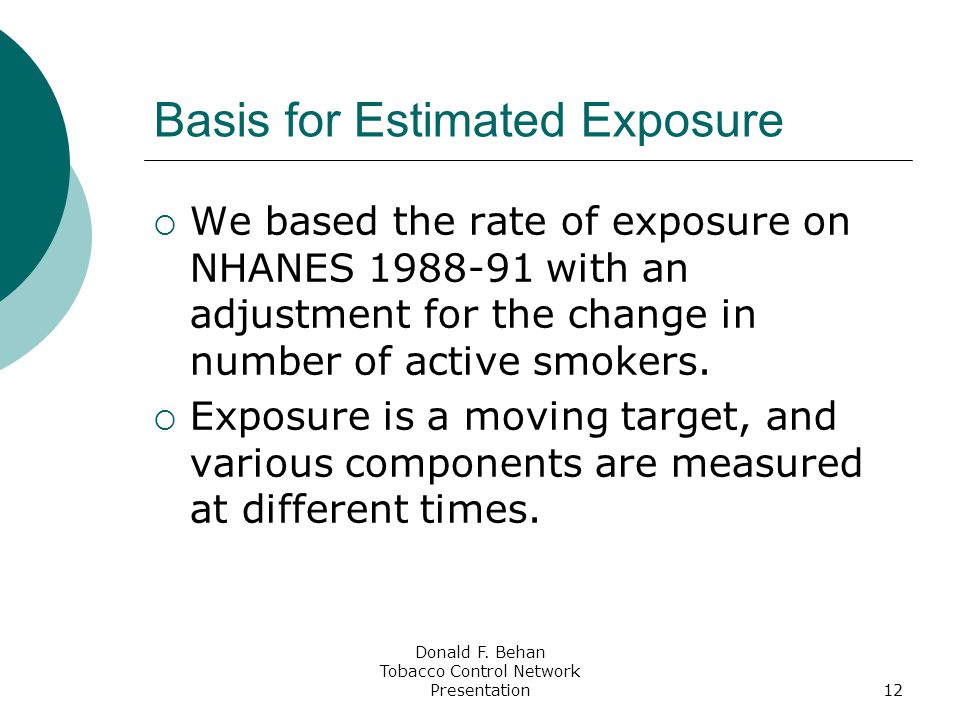 Basis for Estimated Exposure

○ We based the rate of exposure on NHANES 1988-91 with an adjustment for the change in number of active smokers.

○ Exposure is a moving target, and various components are measured at different times.

Donald F. Behan
Tobacco Control Network
Presentation

12